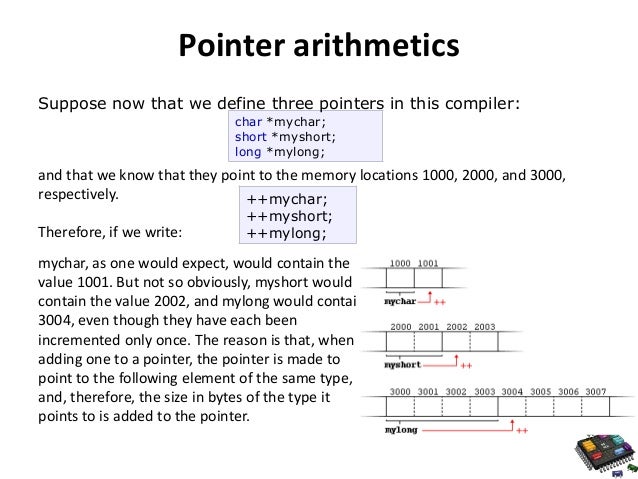 Pointer arithmetics

Suppose now that we define three pointers in this compiler:

char *mychar;
short *myshort;
long *mylong;

and that we know that they point to the memory locations 1000, 2000, and 3000, respectively.

Therefore, if we write:

++mychar;
++myshort;
++mylong;

mychar, as one would expect, would contain the value 1001. But not so obviously, myshort would contain the value 2002, and mylong would contai 3004, even though they have each been incremented only once. The reason is that, when adding one to a pointer, the pointer is made to point to the following element of the same type, and, therefore, the size in bytes of the type it points to is added to the pointer.

1000 1001
mychar ++

2000 2001 2002 2003
myshort ++

3000 3001 3002 3003 3004 3005 3006 3007
mylong ++